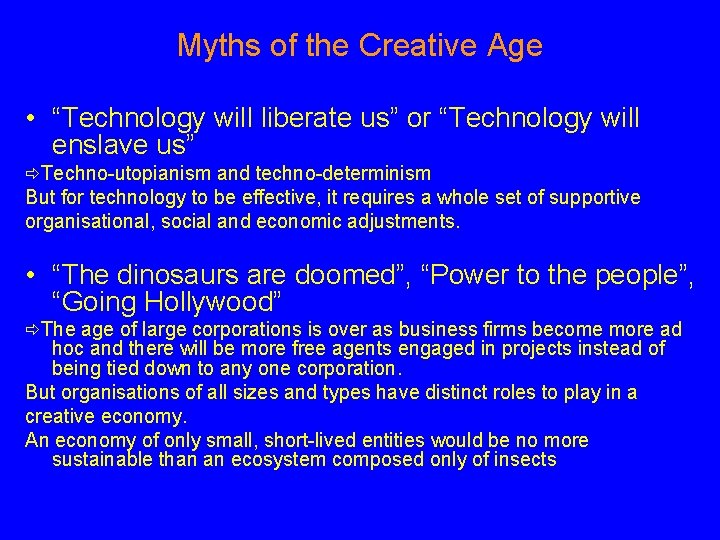 Myths of the Creative Age

• “Technology will liberate us” or “Technology will enslave us”

⇨Techno-utopianism and techno-determinism

But for technology to be effective, it requires a whole set of supportive organisational, social and economic adjustments.

• “The dinosaurs are doomed”, “Power to the people”, “Going Hollywood”

⇨The age of large corporations is over as business firms become more ad hoc and there will be more free agents engaged in projects instead of being tied down to any one corporation.

But organisations of all sizes and types have distinct roles to play in a creative economy.

An economy of only small, short-lived entities would be no more sustainable than an ecosystem composed only of insects